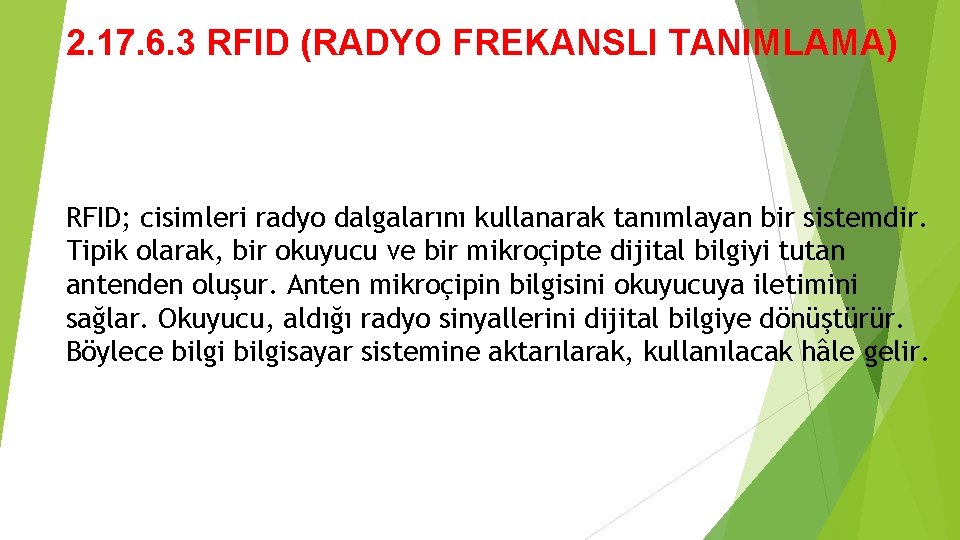 2.17.6.3 RFID (RADYO FREKANSLI TANIMLAMA)

RFID; cisimleri radyo dalgalarını kullanarak tanımlayan bir sistemdir. Tipik olarak, bir okuyucu ve bir mikroçipte dijital bilgiyi tutan antenden oluşur. Anten mikroçipin bilgisini okuyucuya iletimini sağlar. Okuyucu, aldığı radyo sinyallerini dijital bilgiye dönüştürür. Böylece bilgi bilgisayar sistemine aktarılarak, kullanılacak hâle gelir.